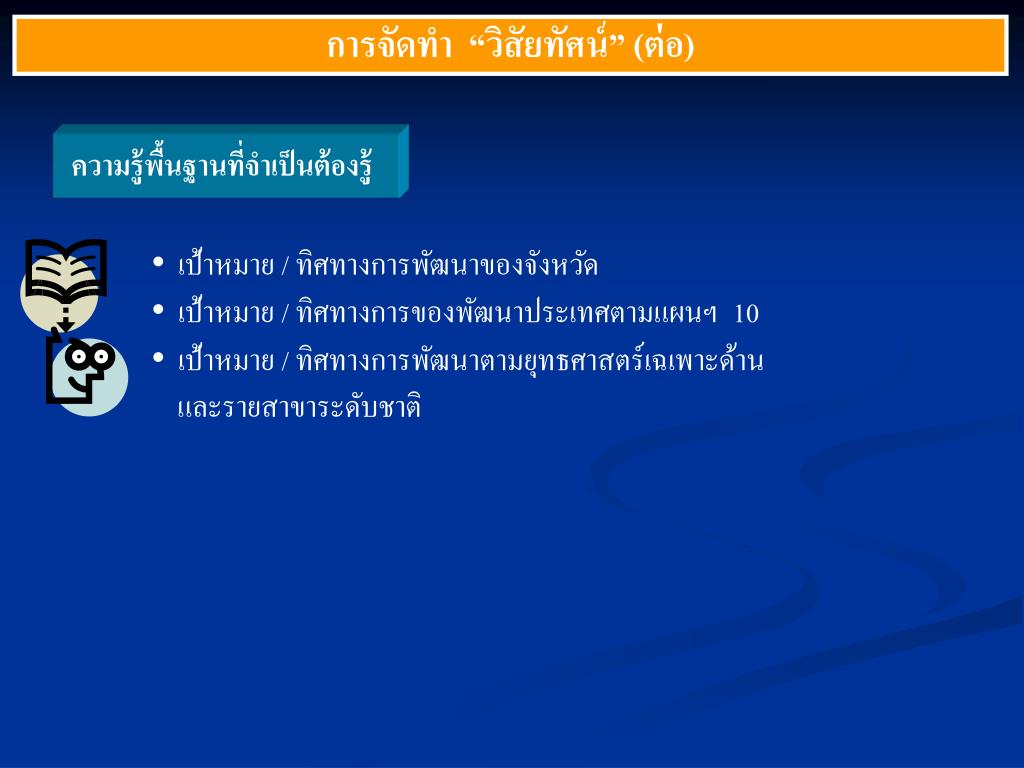 การจัดทำ “วิสัยทัศน์” (ต่อ)

ความรู้พื้นฐานที่จำเป็นต้องรู้

• เป้าหมาย / ทิศทางการพัฒนาของจังหวัด
• เป้าหมาย / ทิศทางการของพัฒนาประเทศตามแผนฯ 10
• เป้าหมาย / ทิศทางการพัฒนาตามยุทธศาสตร์เฉพาะด้าน และรายสาขาระดับชาติ